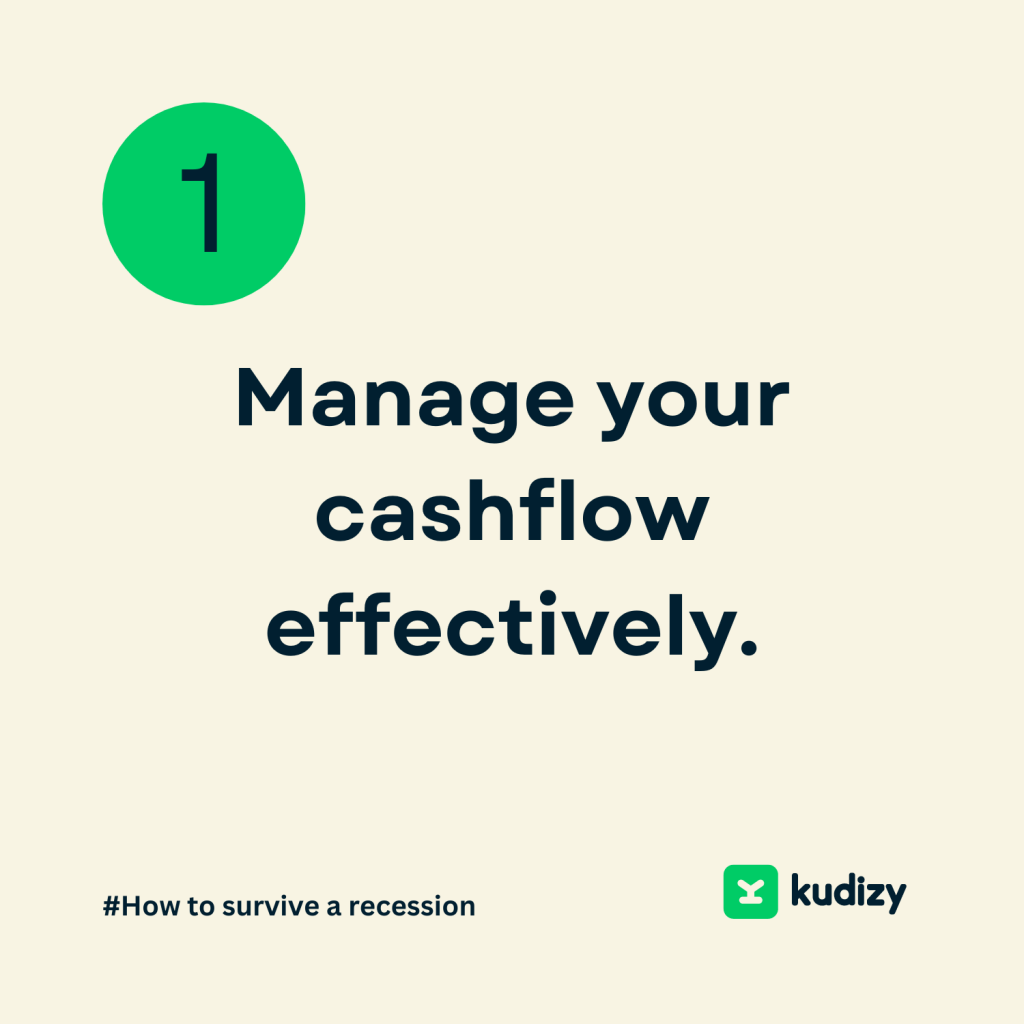 1

Manage your cashflow effectively.

#How to survive a recession

kudizy